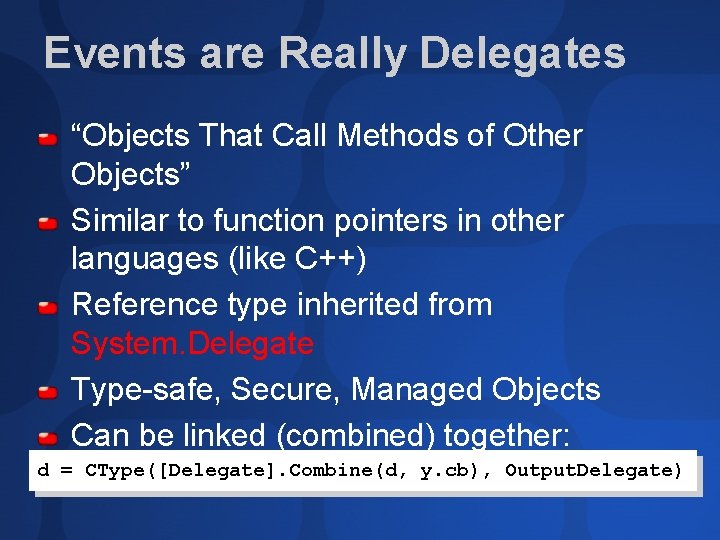 Events are Really Delegates

“Objects That Call Methods of Other Objects”

Similar to function pointers in other languages (like C++)

Reference type inherited from System.Delegate

Type-safe, Secure, Managed Objects

Can be linked (combined) together:

d = CType([Delegate].Combine(d, y.cb), OutputDelegate)